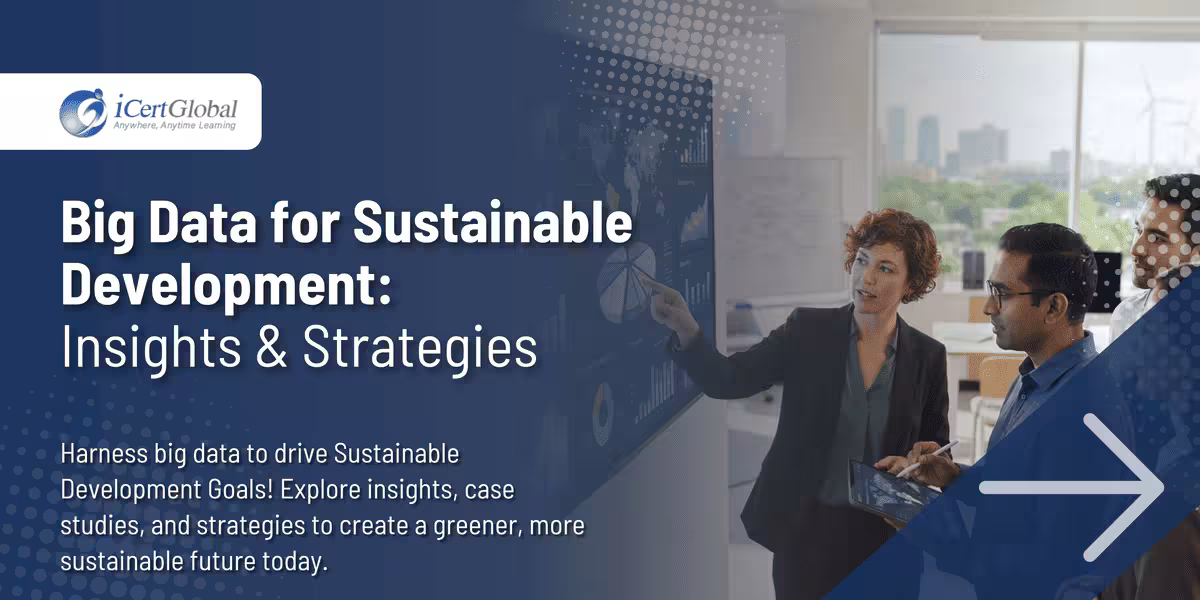 iCertGlobal
Anywhere, Anytime Learning

Big Data for Sustainable Development:
Insights & Strategies

Harness big data to drive Sustainable Development Goals! Explore insights, case studies, and strategies to create a greener, more sustainable future today.